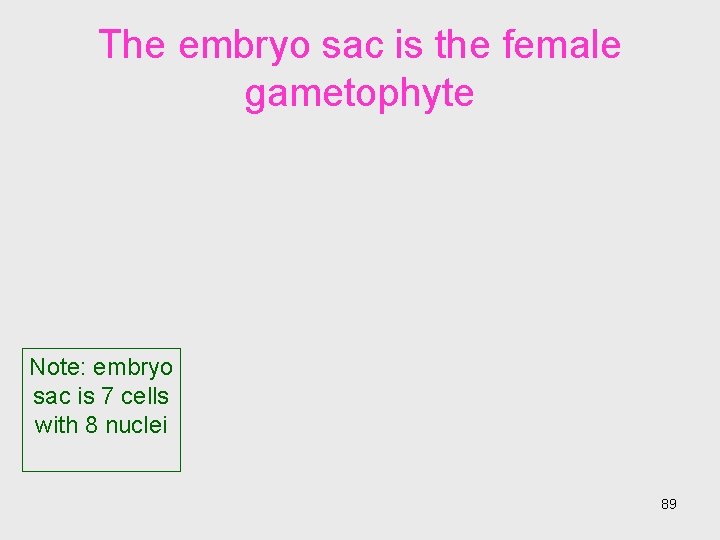 The embryo sac is the female gametophyte

Note: embryo sac is 7 cells with 8 nuclei

89